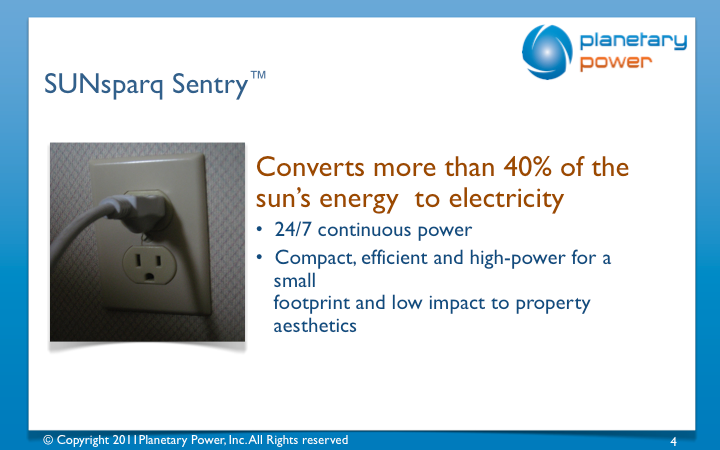 planetary power

SUNsparq Sentry™

Converts more than 40% of the sun's energy to electricity

• 24/7 continuous power
• Compact, efficient and high-power for a small footprint and low impact to property aesthetics

© Copyright 2011Planetary Power, Inc. All Rights reserved

4